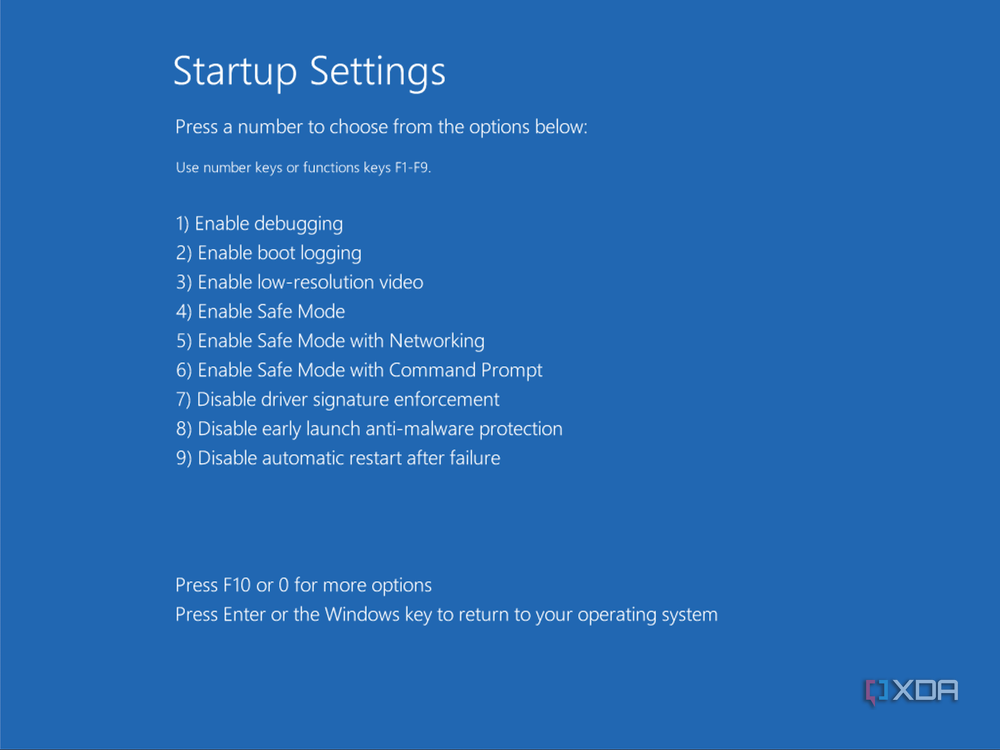 Startup Settings

Press a number to choose from the options below:

Use number keys or functions keys F1-F9.

1) Enable debugging
2) Enable boot logging
3) Enable low-resolution video
4) Enable Safe Mode
5) Enable Safe Mode with Networking
6) Enable Safe Mode with Command Prompt
7) Disable driver signature enforcement
8) Disable early launch anti-malware protection
9) Disable automatic restart after failure

Press F10 or 0 for more options
Press Enter or the Windows key to return to your operating system

XDA